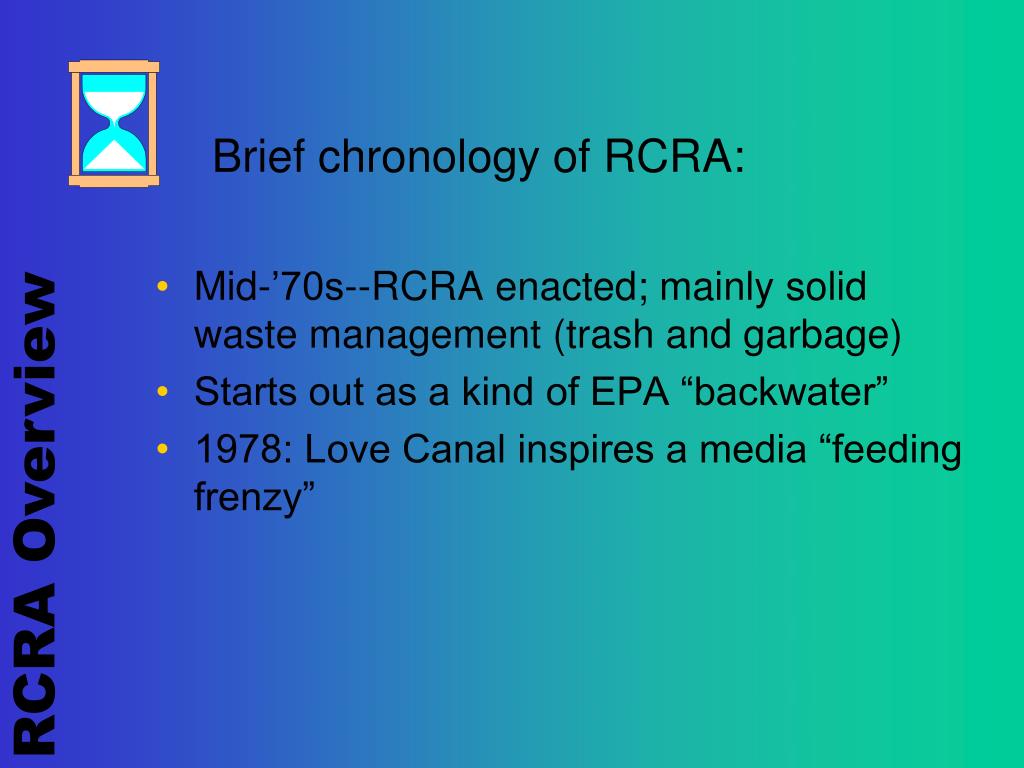 RCRA Overview

Brief chronology of RCRA:

• Mid-’70s--RCRA enacted; mainly solid waste management (trash and garbage)
• Starts out as a kind of EPA “backwater”
• 1978: Love Canal inspires a media “feeding frenzy”